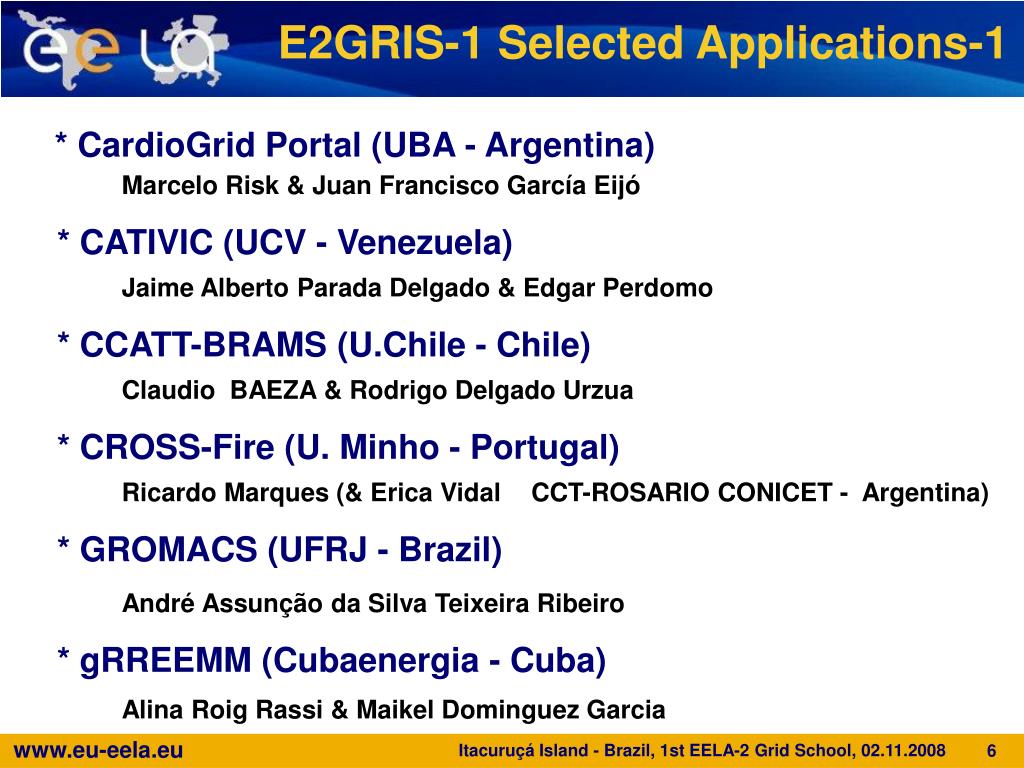 ee la

E2GRIS-1 Selected Applications-1

* CardioGrid Portal (UBA - Argentina)
Marcelo Risk & Juan Francisco García Eijó

* CATIVIC (UCV - Venezuela)
Jaime Alberto Parada Delgado & Edgar Perdomo

* CCATT-BRAMS (U.Chile - Chile)
Claudio BAEZA & Rodrigo Delgado Urzua

* CROSS-Fire (U. Minho - Portugal)
Ricardo Marques (& Erica Vidal CCT-ROSARIO CONICET - Argentina)

* GROMACS (UFRJ - Brazil)
André Assunção da Silva Teixeira Ribeiro

* gRREEMM (Cubaenergia - Cuba)
Alina Roig Rassi & Maikel Dominguez Garcia

www.eu-eela.eu Itacuruçá Island - Brazil, 1st EELA-2 Grid School, 02.11.2008 6